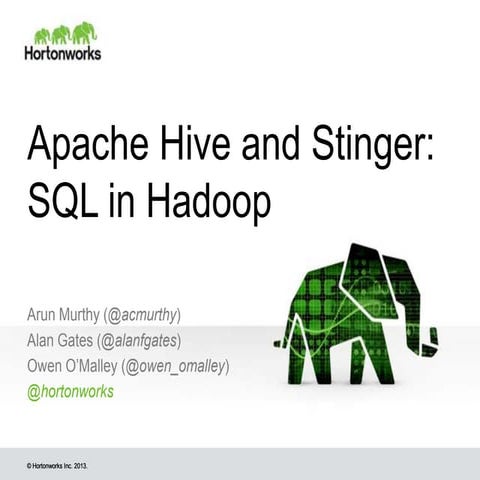 Hortonworks

Apache Hive and Stinger: SQL in Hadoop

Arun Murthy (@acmurthy)
Alan Gates (@alanfgates)
Owen O'Malley (@owen_omalley)
@hortonworks

© Hortonworks Inc. 2013.